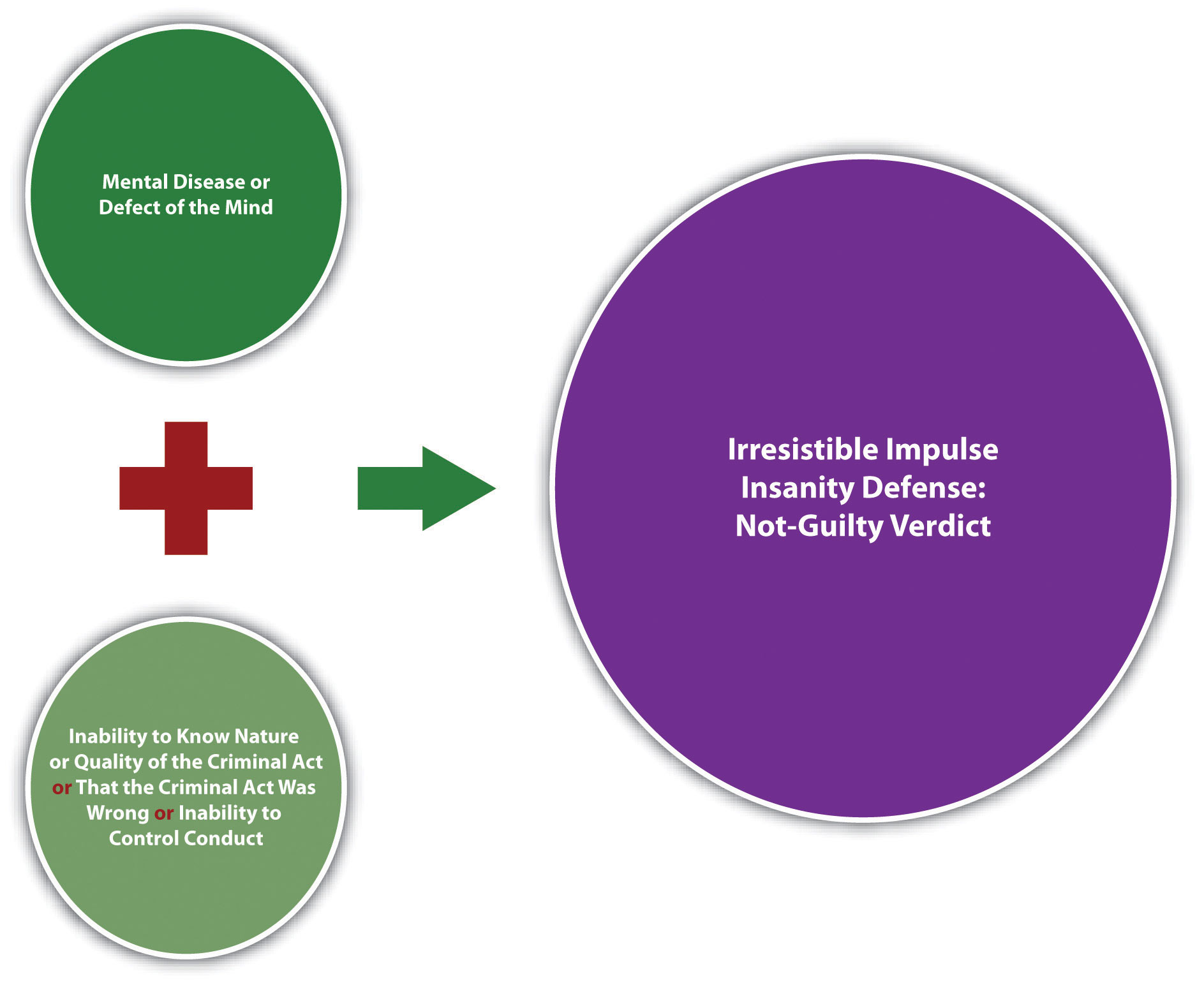 Mental Disease or Defect of the Mind

Inability to Know Nature or Quality of the Criminal Act or That the Criminal Act Was Wrong or Inability to Control Conduct

Irresistible Impulse Insanity Defense: Not-Guilty Verdict